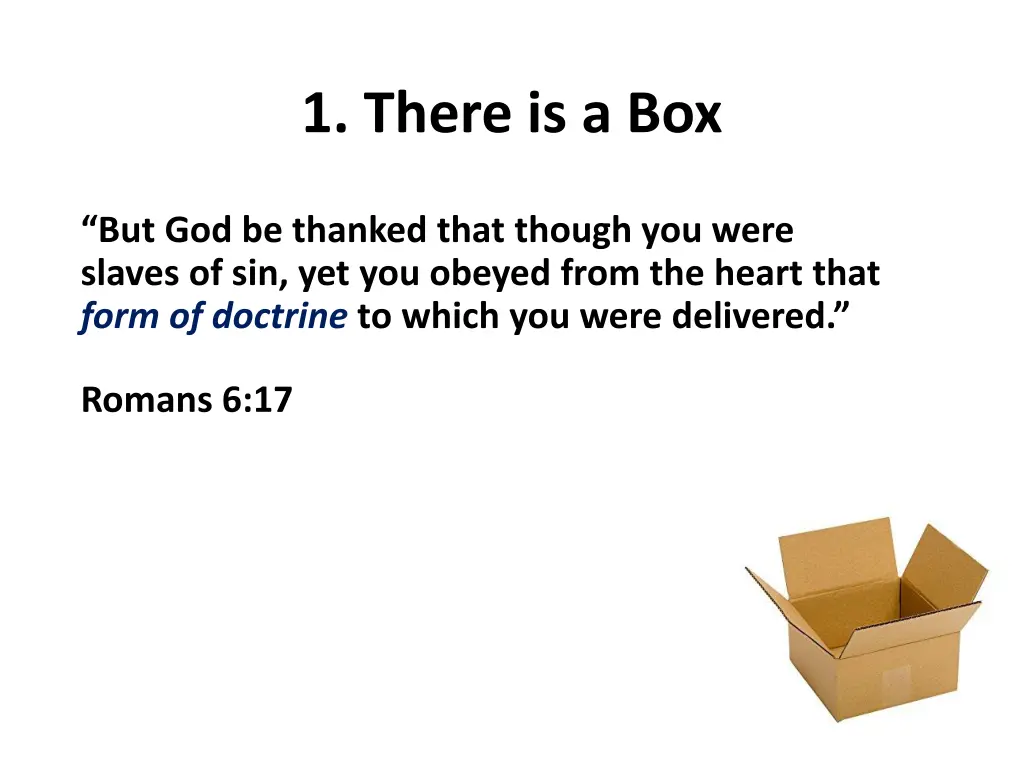 1. There is a Box

“But God be thanked that though you were slaves of sin, yet you obeyed from the heart that form of doctrine to which you were delivered.”

Romans 6:17